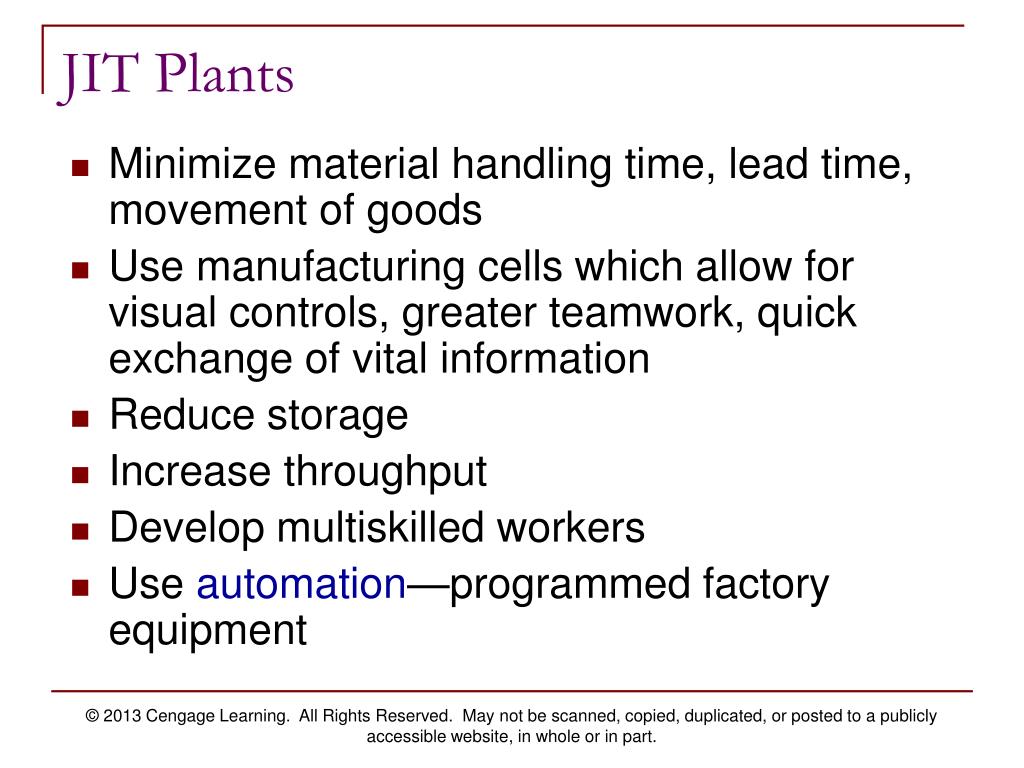 JIT Plants

- Minimize material handling time, lead time, movement of goods
- Use manufacturing cells which allow for visual controls, greater teamwork, quick exchange of vital information
- Reduce storage
- Increase throughput
- Develop multiskilled workers
- Use automation—programmed factory equipment

© 2013 Cengage Learning. All Rights Reserved. May not be scanned, copied, duplicated, or posted to a publicly accessible website, in whole or in part.